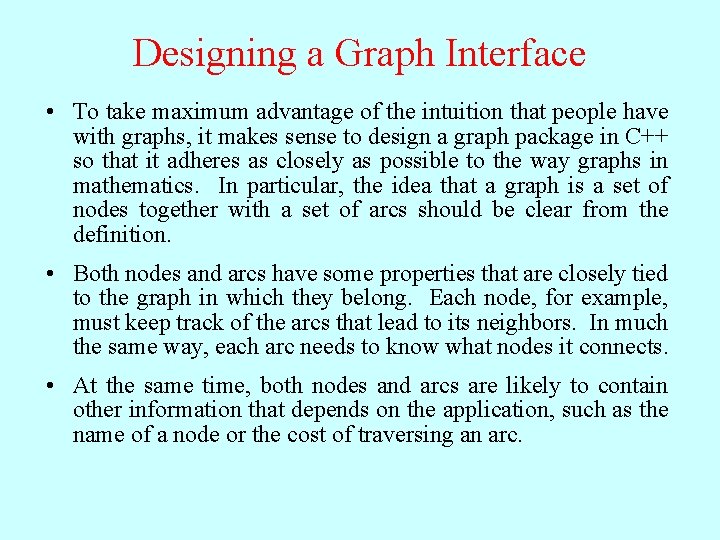 Designing a Graph Interface

• To take maximum advantage of the intuition that people have with graphs, it makes sense to design a graph package in C++ so that it adheres as closely as possible to the way graphs in mathematics. In particular, the idea that a graph is a set of nodes together with a set of arcs should be clear from the definition.

• Both nodes and arcs have some properties that are closely tied to the graph in which they belong. Each node, for example, must keep track of the arcs that lead to its neighbors. In much the same way, each arc needs to know what nodes it connects.

• At the same time, both nodes and arcs are likely to contain other information that depends on the application, such as the name of a node or the cost of traversing an arc.